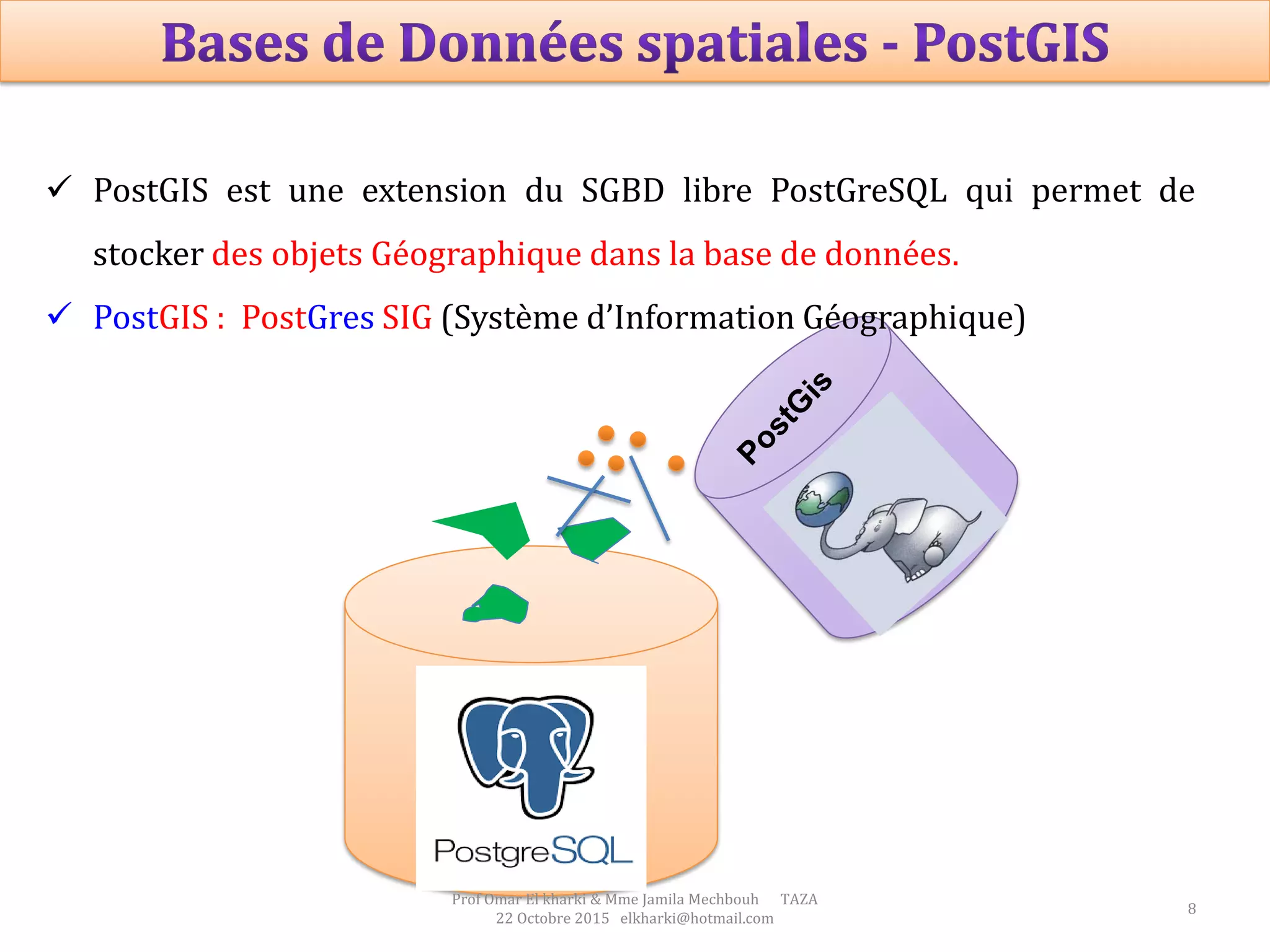 Bases de Données spatiales - PostGIS

✓ PostGIS est une extension du SGBD libre PostGreSQL qui permet de stocker des objets Géographique dans la base de données.

✓ PostGIS : PostGres SIG (Système d'Information Géographique)

PostGis

PostgreSQL

Prof Omar El kharki & Mme Jamila Mechbouh TAZA
22 Octobre 2015 elkharki@hotmail.com

8